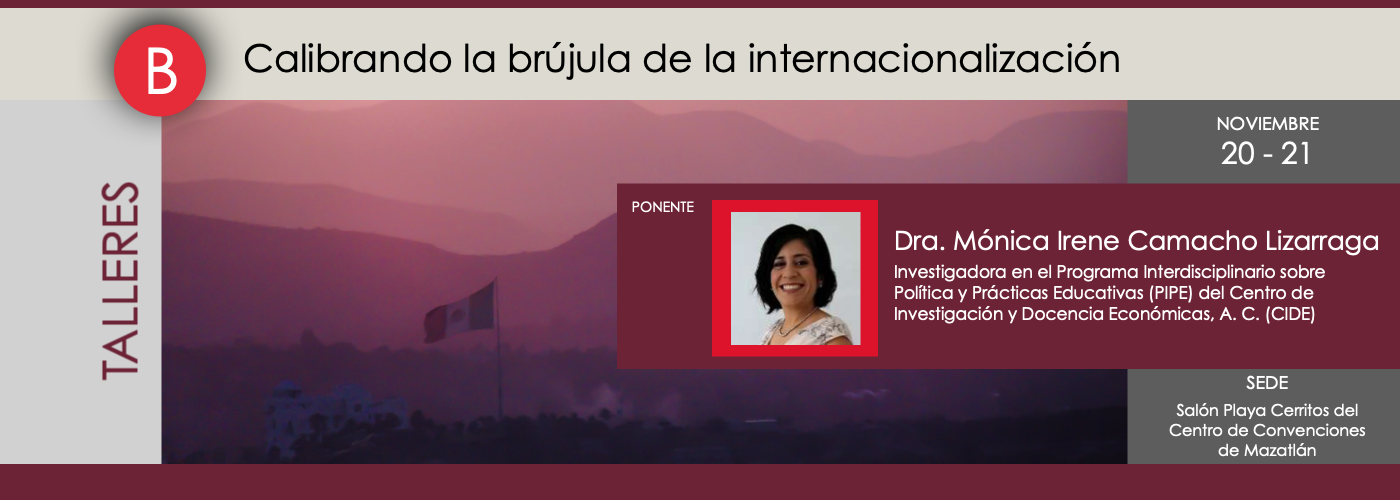 B

Calibrando la brújula de la internacionalización

TALLERES

NOVIEMBRE
20 - 21

PONENTE

Dra. Mónica Irene Camacho Lizarraga

Investigadora en el Programa Interdisciplinario sobre Política y Prácticas Educativas (PIPE) del Centro de Investigación y Docencia Económicas, A. C. (CIDE)

SEDE

Salón Playa Cerritos del Centro de Convenciones de Mazatlán